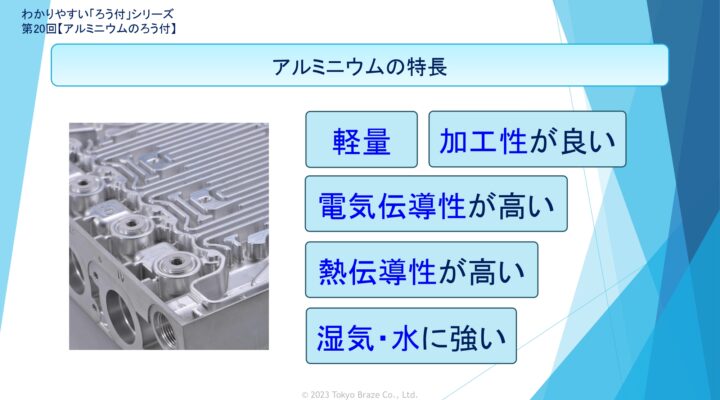 わかりやすい「ろう付」シリーズ
第20回【アルミニウムのろう付】

アルミニウムの特長

軽量

加工性が良い

電気伝導性が高い

熱伝導性が高い

湿気・水に強い

© 2023 Tokyo Braze Co., Ltd.